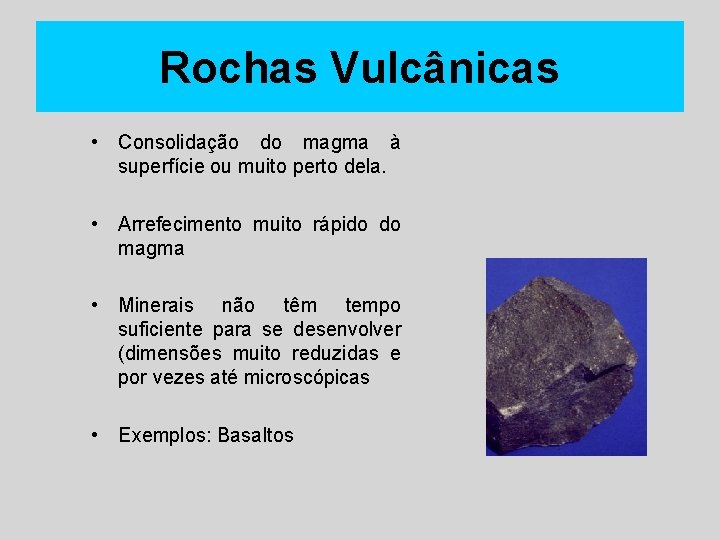 Rochas Vulcânicas

• Consolidação do magma à superfície ou muito perto dela.

• Arrefecimento muito rápido do magma

• Minerais não têm tempo suficiente para se desenvolver (dimensões muito reduzidas e por vezes até microscópicas

• Exemplos: Basaltos